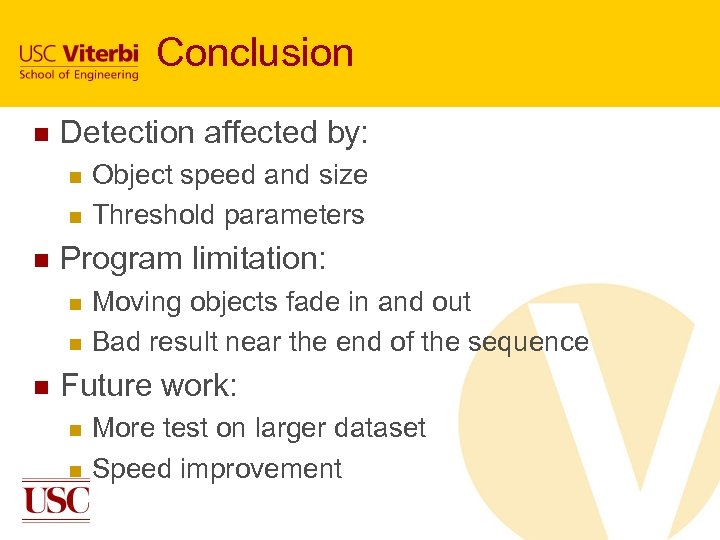 USC Viterbi
School of Engineering

Conclusion

Detection affected by:
Object speed and size
Threshold parameters

Program limitation:
Moving objects fade in and out
Bad result near the end of the sequence

Future work:
More test on larger dataset
Speed improvement

USC